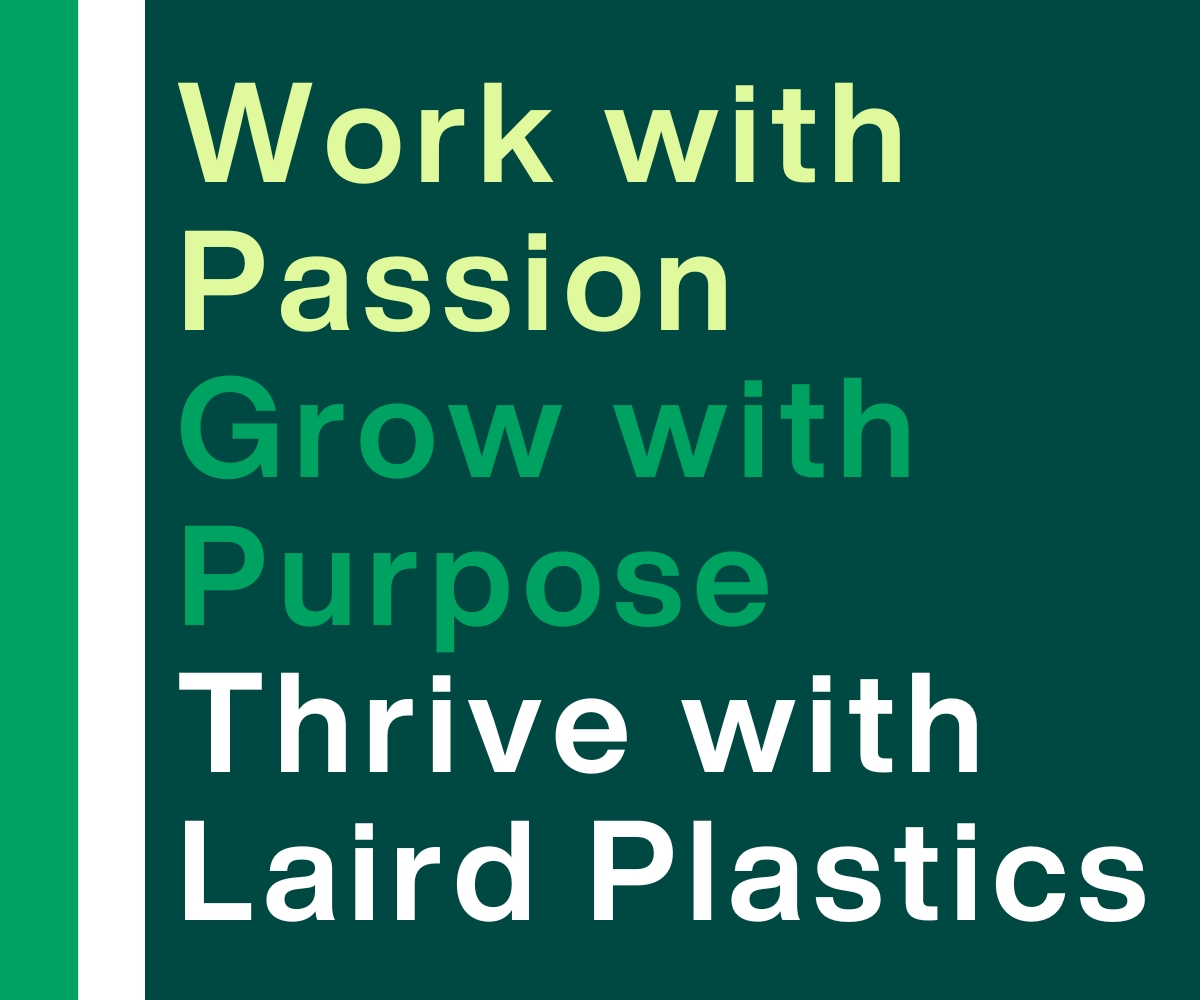 Work with Passion
Grow with Purpose
Thrive with Laird Plastics